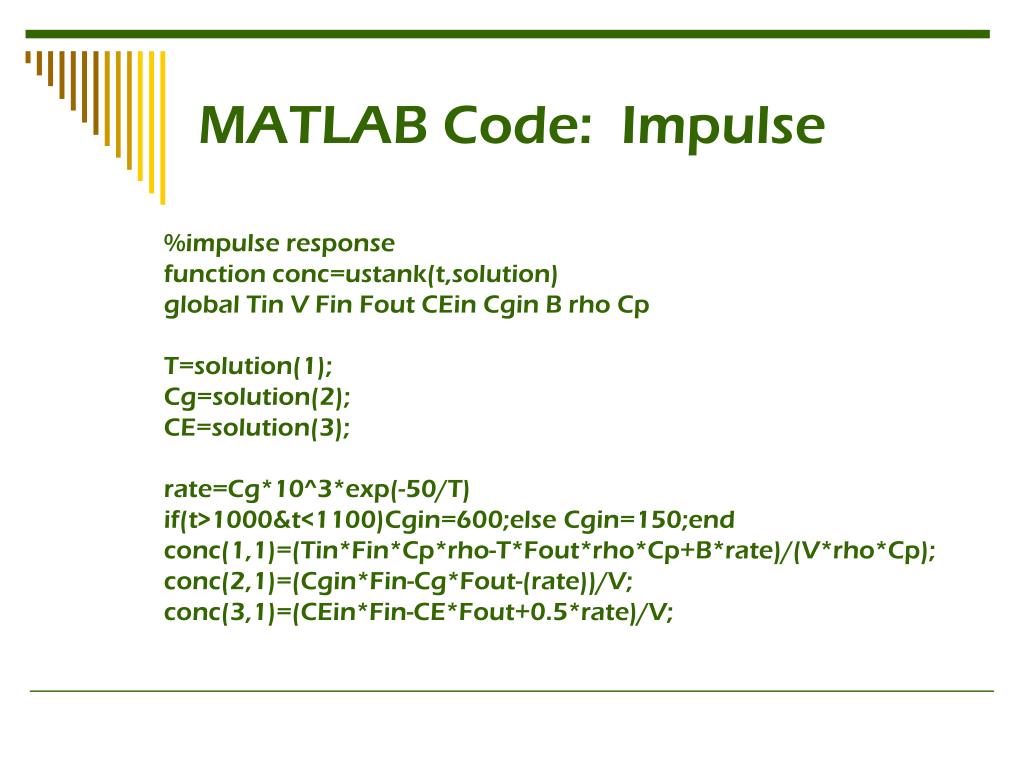 MATLAB Code: Impulse

%impulse response
function conc=ustank(t,solution)
global Tin V Fin Fout CEin Cgin B rho Cp

T=solution(1);
Cg=solution(2);
CE=solution(3);

rate=Cg*10^3*exp(-50/T)
if(t>1000&t<1100)Cgin=600;else Cgin=150;end
conc(1,1)=(Tin*Fin*Cp*rho-T*Fout*rho*Cp+B*rate)/(V*rho*Cp);
conc(2,1)=(Cgin*Fin-Cg*Fout-(rate))/V;
conc(3,1)=(CEin*Fin-CE*Fout+0.5*rate)/V;